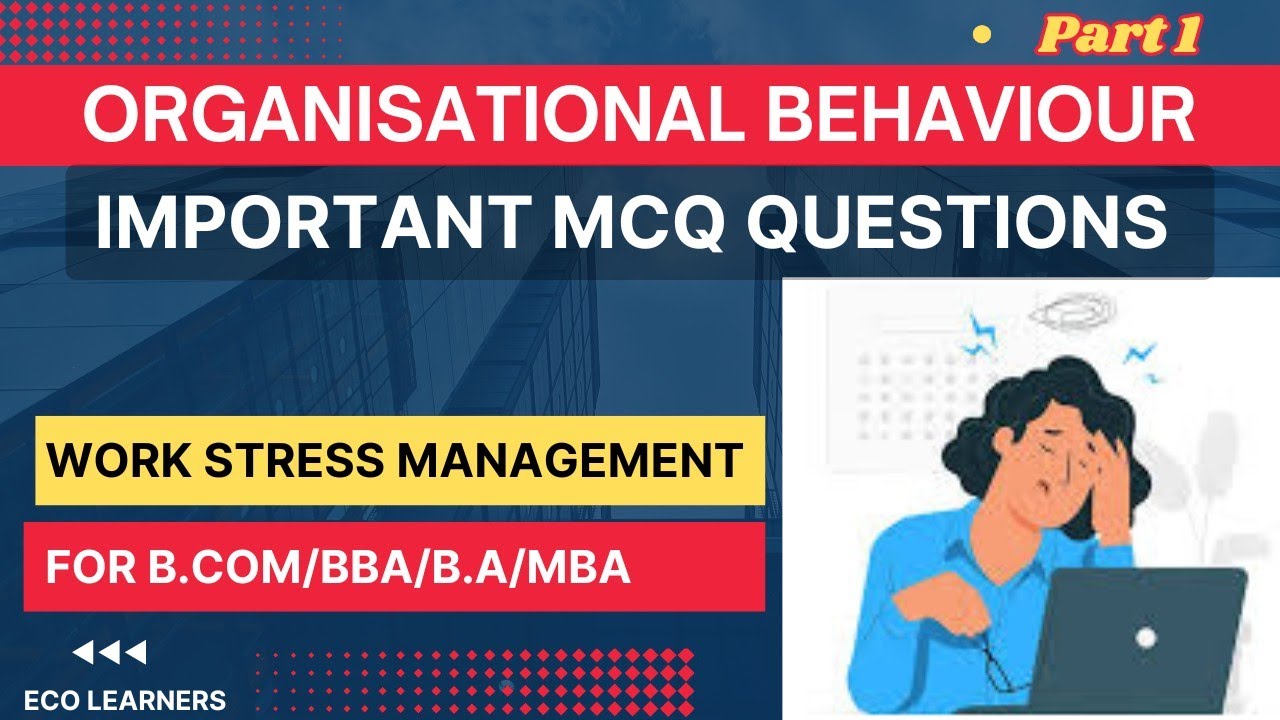 Part 1

ORGANISATIONAL BEHAVIOUR

IMPORTANT MCQ QUESTIONS

WORK STRESS MANAGEMENT

FOR B.COM/BBA/B.A/MBA

ECO LEARNERS